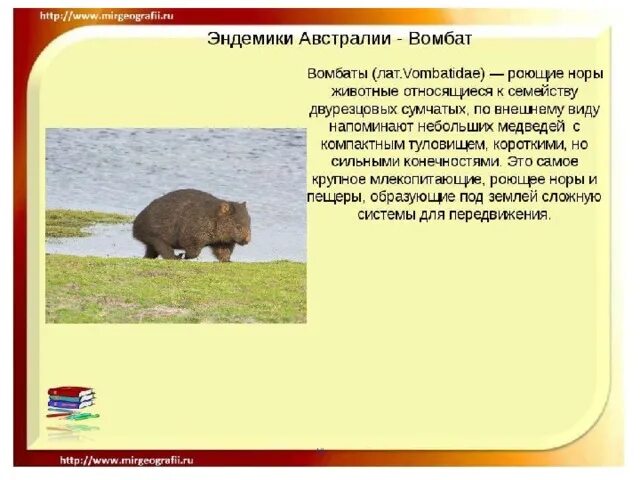 http://www.mirgeografii.ru

Эндемики Австралии - Вомбат

Вомбаты (лат.Vombatidae) — роющие норы животные относящиеся к семейству двурезцовых сумчатых, по внешнему виду напоминают небольших медведей с компактным туловищем, короткими, но сильными конечностями. Это самое крупное млекопитающие, роющее норы и пещеры, образующие под землей сложную системы для передвижения.

http://www.mirgeografii.ru